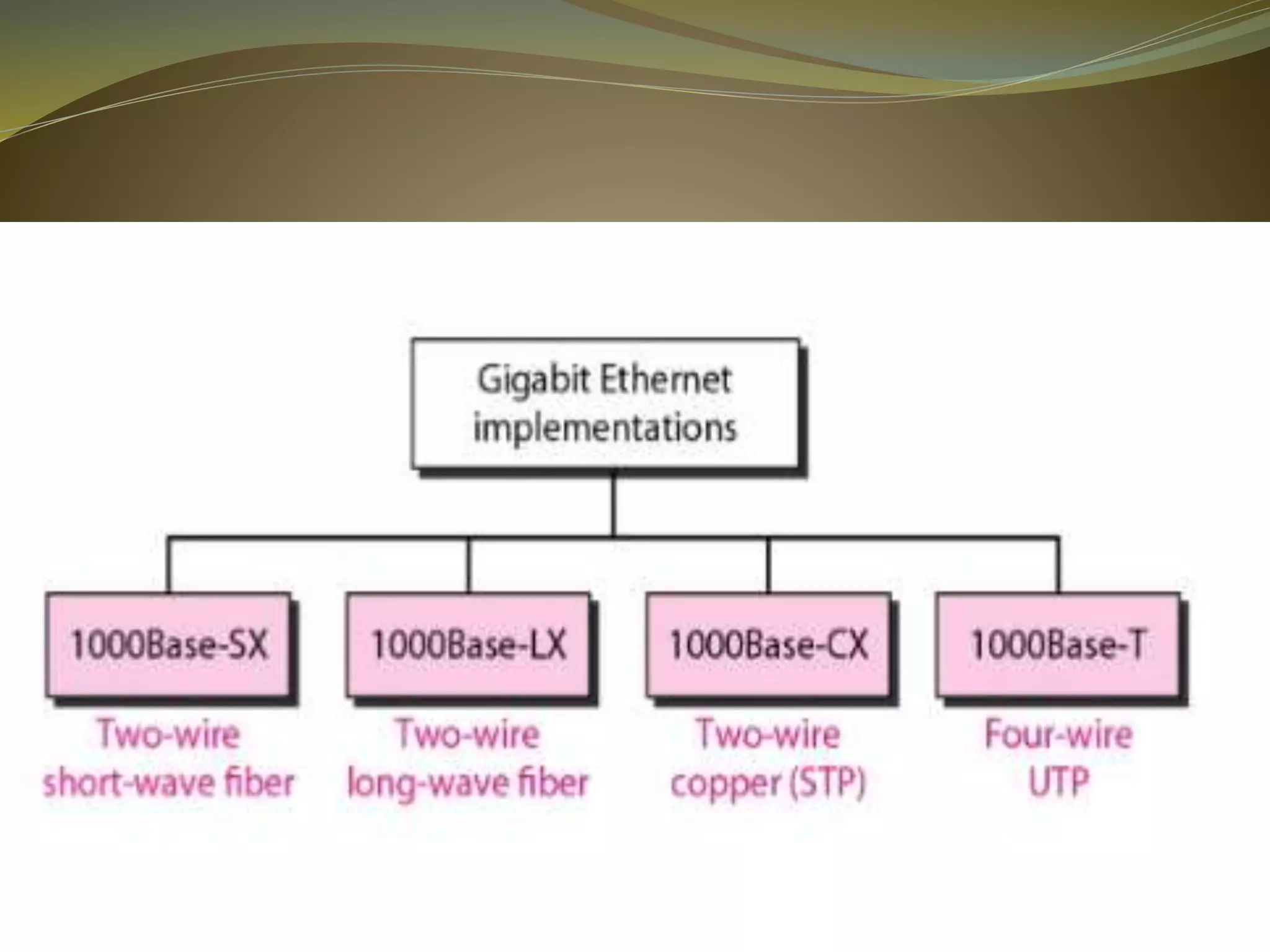 Gigabit Ethernet implementations

1000Base-SX
Two-wire short-wave fiber

1000Base-LX
Two-wire long-wave fiber

1000Base-CX
Two-wire copper (STP)

1000Base-T
Four-wire UTP